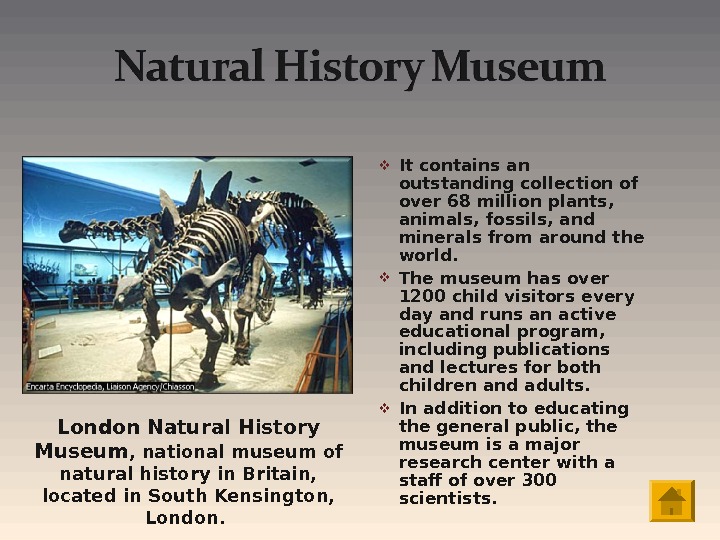 Natural History Museum

Encarta Encyclopedia, Liaison Agency/Chiasson

London Natural History Museum, national museum of natural history in Britain, located in South Kensington, London.

❖ It contains an outstanding collection of over 68 million plants, animals, fossils, and minerals from around the world.

❖ The museum has over 1200 child visitors every day and runs an active educational program, including publications and lectures for both children and adults.

❖ In addition to educating the general public, the museum is a major research center with a staff of over 300 scientists.